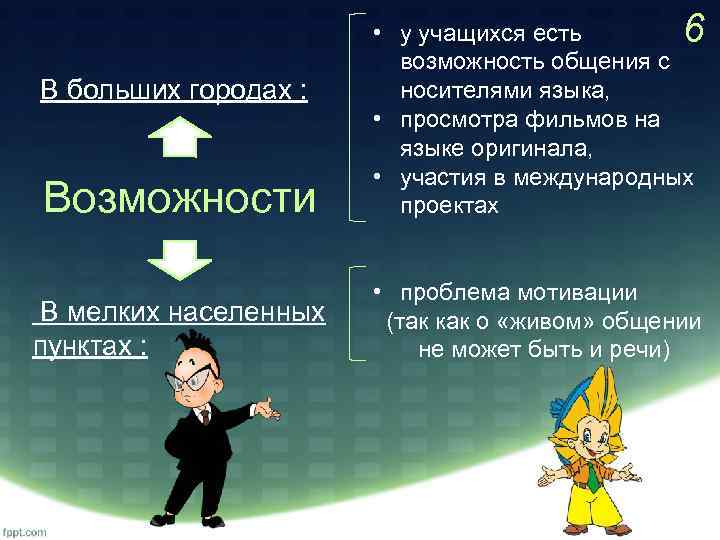 6

В больших городах :

Возможности

В мелких населенных пунктах :

• у учащихся есть возможность общения с носителями языка,
• просмотра фильмов на языке оригинала,
• участия в международных проектах

• проблема мотивации
(так как о «живом» общении не может быть и речи)

fppt.com